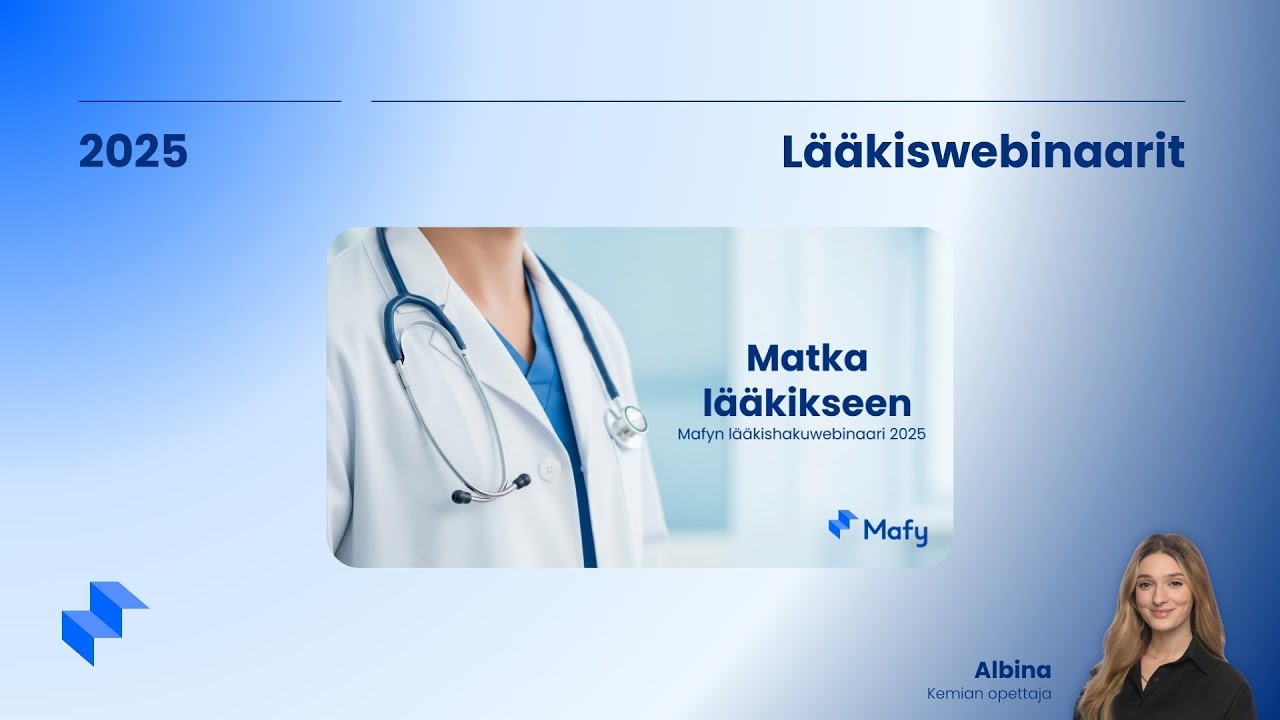 2025

Lääkiswebinaarit

Matka lääkikseen

Mafyn lääkishakuwebinaari 2025

Mafy

Albina

Kemian opettaja